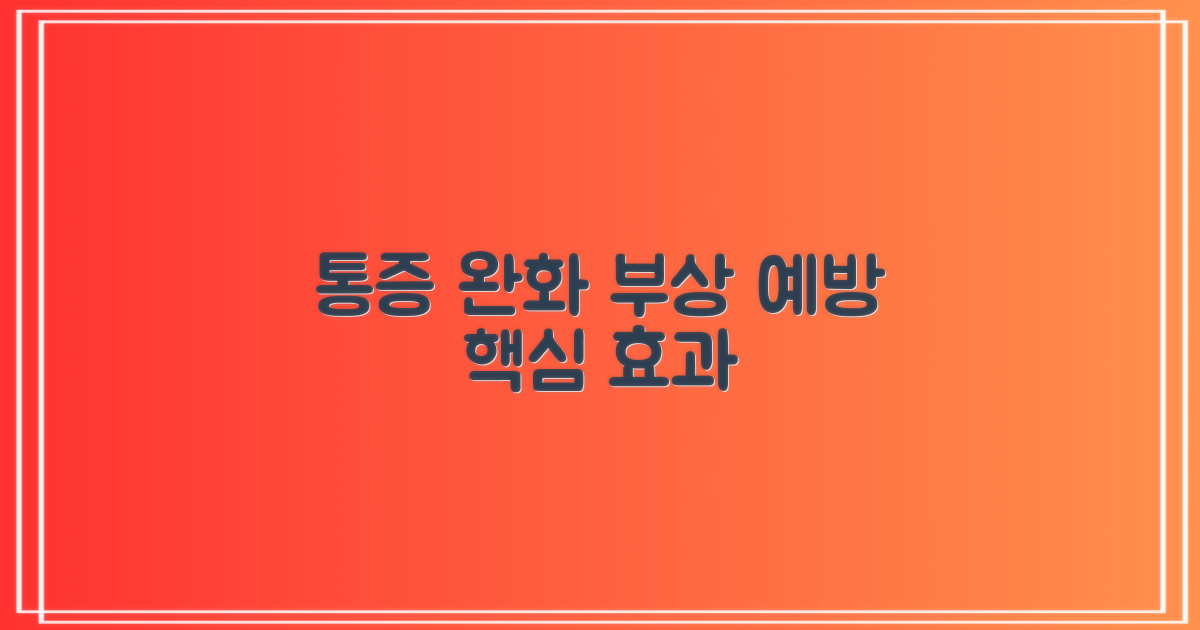 통증 완화 부상 예방
핵심 효과